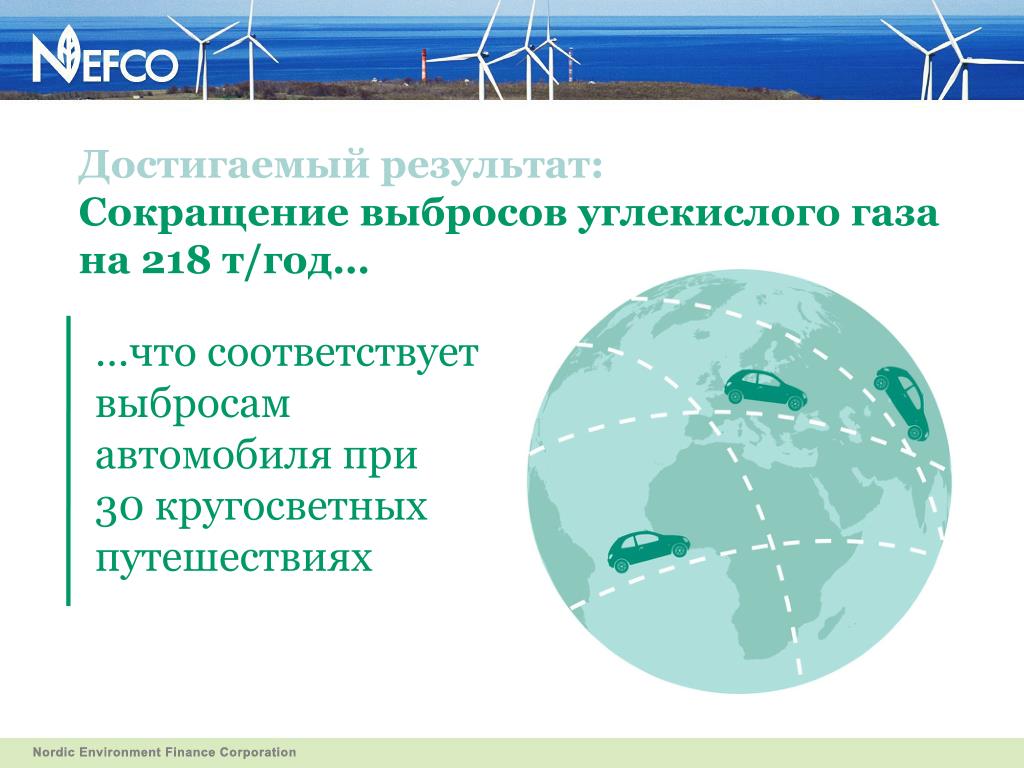 NEFCO

Достигаемый результат:
Сокращение выбросов углекислого газа на 218 т/год…

…что соответствует выбросам автомобиля при 30 кругосветных путешествиях

Nordic Environment Finance Corporation